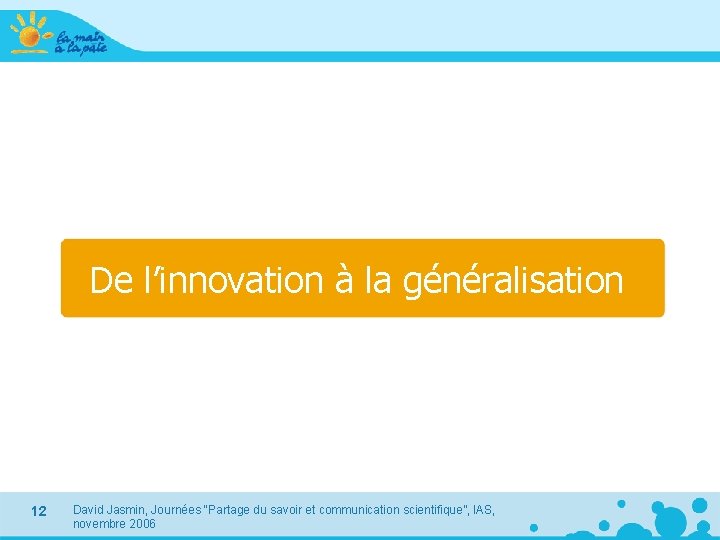 la main à la pâte

De l'innovation à la généralisation

12

David Jasmin, Journées "Partage du savoir et communication scientifique", IAS, novembre 2006